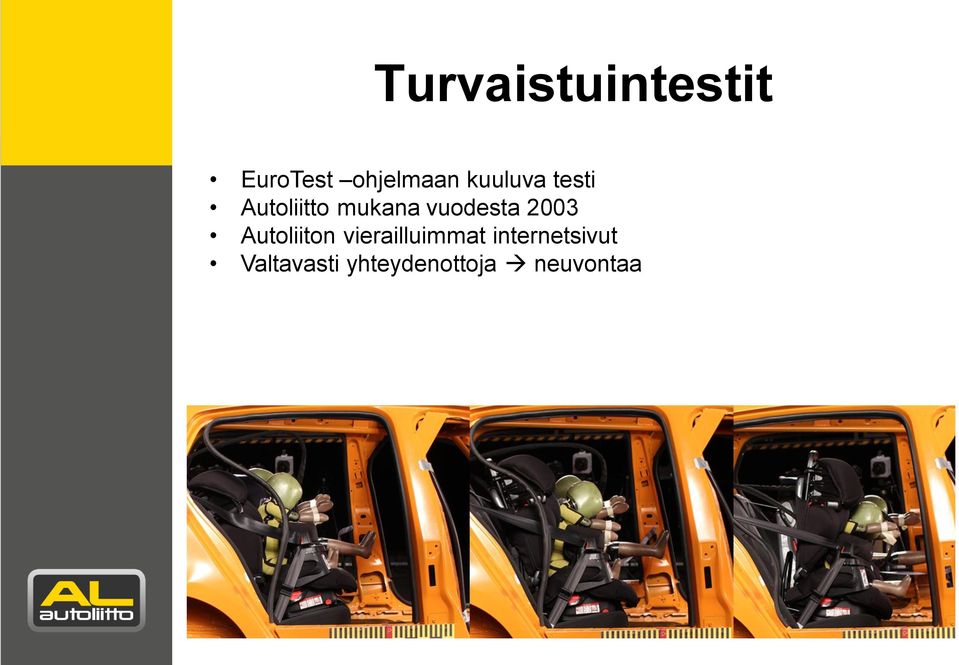 Turvaistuintestit

• EuroTest –ohjelmaan kuuluva testi
• Autoliitto mukana vuodesta 2003
• Autoliiton vierailluimmat internetsivut
• Valtavasti yhteydenottoja → neuvontaa

AL
autoliitto